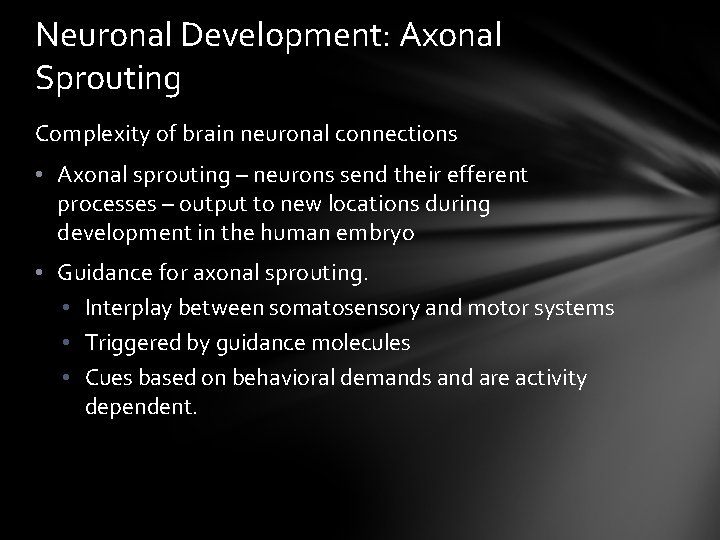 Neuronal Development: Axonal Sprouting

Complexity of brain neuronal connections

• Axonal sprouting – neurons send their efferent processes – output to new locations during development in the human embryo

• Guidance for axonal sprouting.
  • Interplay between somatosensory and motor systems
  • Triggered by guidance molecules
  • Cues based on behavioral demands and are activity dependent.